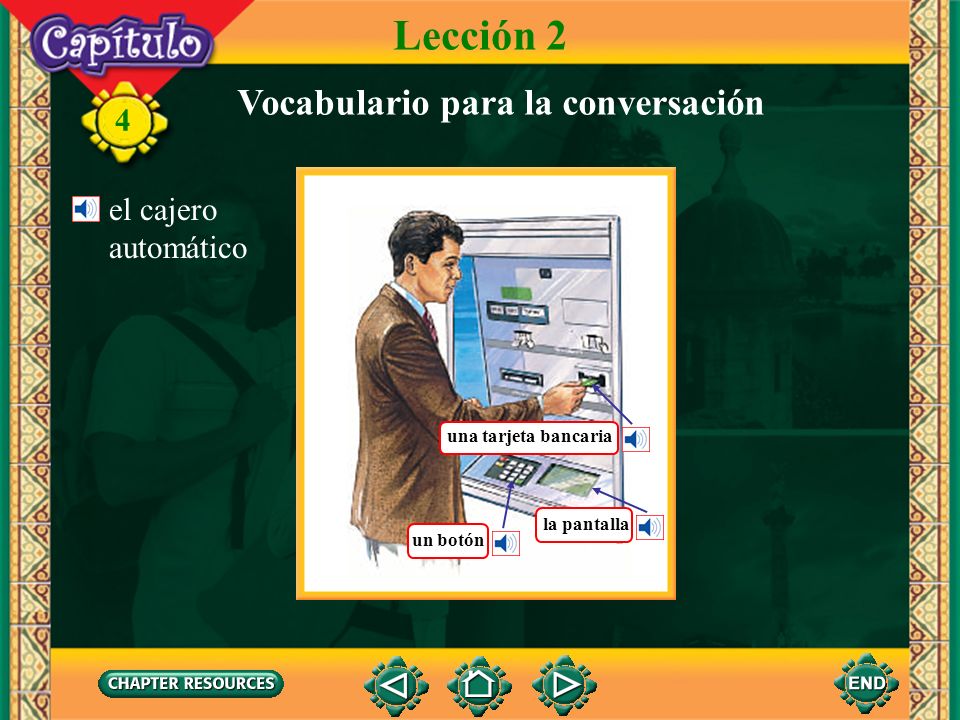 Capítulo

4

Lección 2

Vocabulario para la conversación

el cajero automático

una tarjeta bancaria

la pantalla

un botón

CHAPTER RESOURCES

END